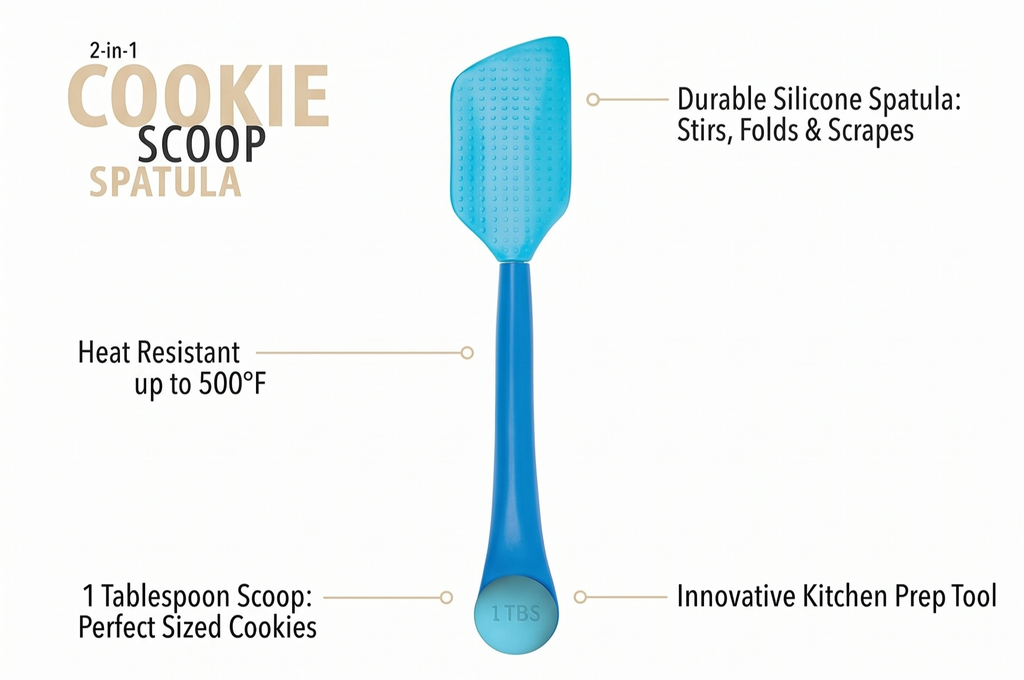 2-in-1
COOKIE
SCOOP
SPATULA

Durable Silicone Spatula: Stirs, Folds & Scrapes

Heat Resistant up to 500°F

1 Tablespoon Scoop: Perfect Sized Cookies

1 TBS

Innovative Kitchen Prep Tool